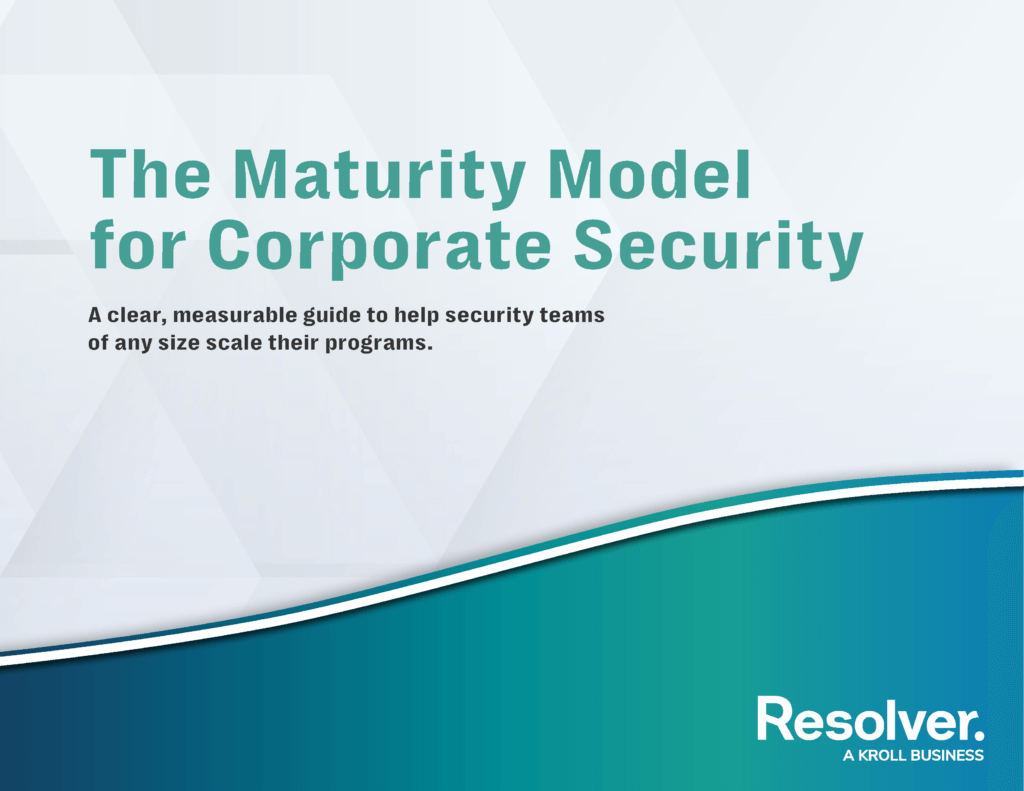 The Maturity Model for Corporate Security

A clear, measurable guide to help security teams of any size scale their programs.

Resolver.
A KROLL BUSINESS